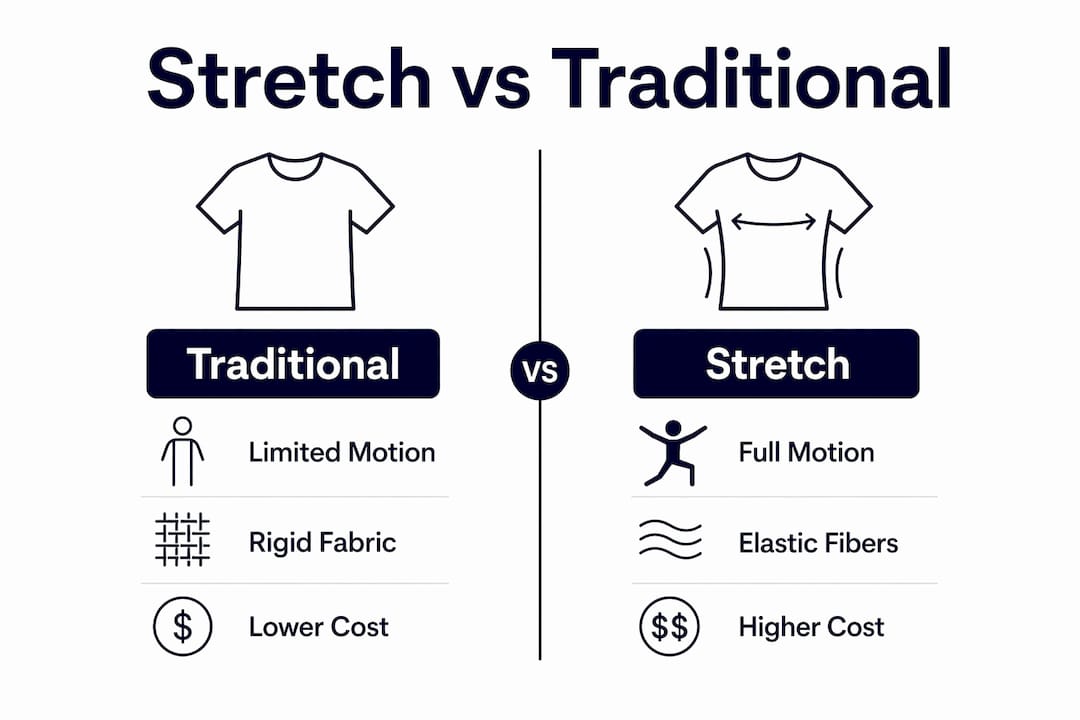 Stretch vs Traditional

Traditional

Limited Motion

Rigid Fabric

$ Lower Cost

VS

Stretch

Full Motion

Elastic Fibers

$$ Higher Cost